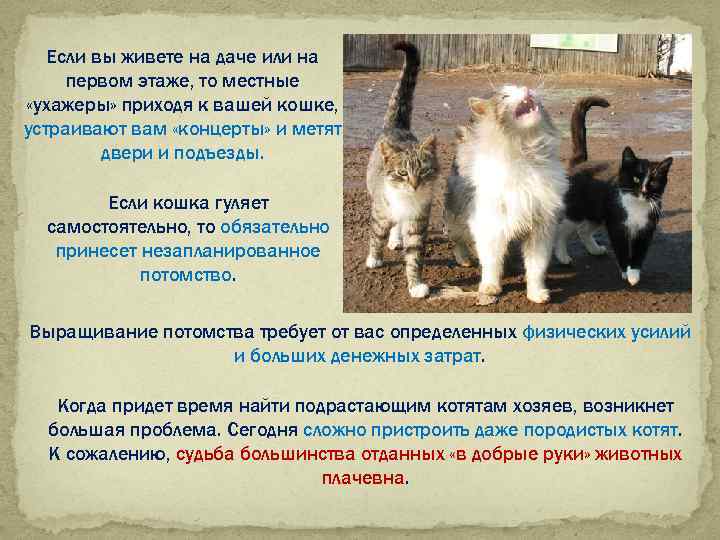 Если вы живете на даче или на первом этаже, то местные «ухажеры» приходя к вашей кошке, устраивают вам «концерты» и метят двери и подъезды.

Если кошка гуляет самостоятельно, то обязательно принесет незапланированное потомство.

Выращивание потомства требует от вас определенных физических усилий и больших денежных затрат.

Когда придет время найти подрастающим котятам хозяев, возникнет большая проблема. Сегодня сложно пристроить даже породистых котят. К сожалению, судьба большинства отданных «в добрые руки» животных плачевна.